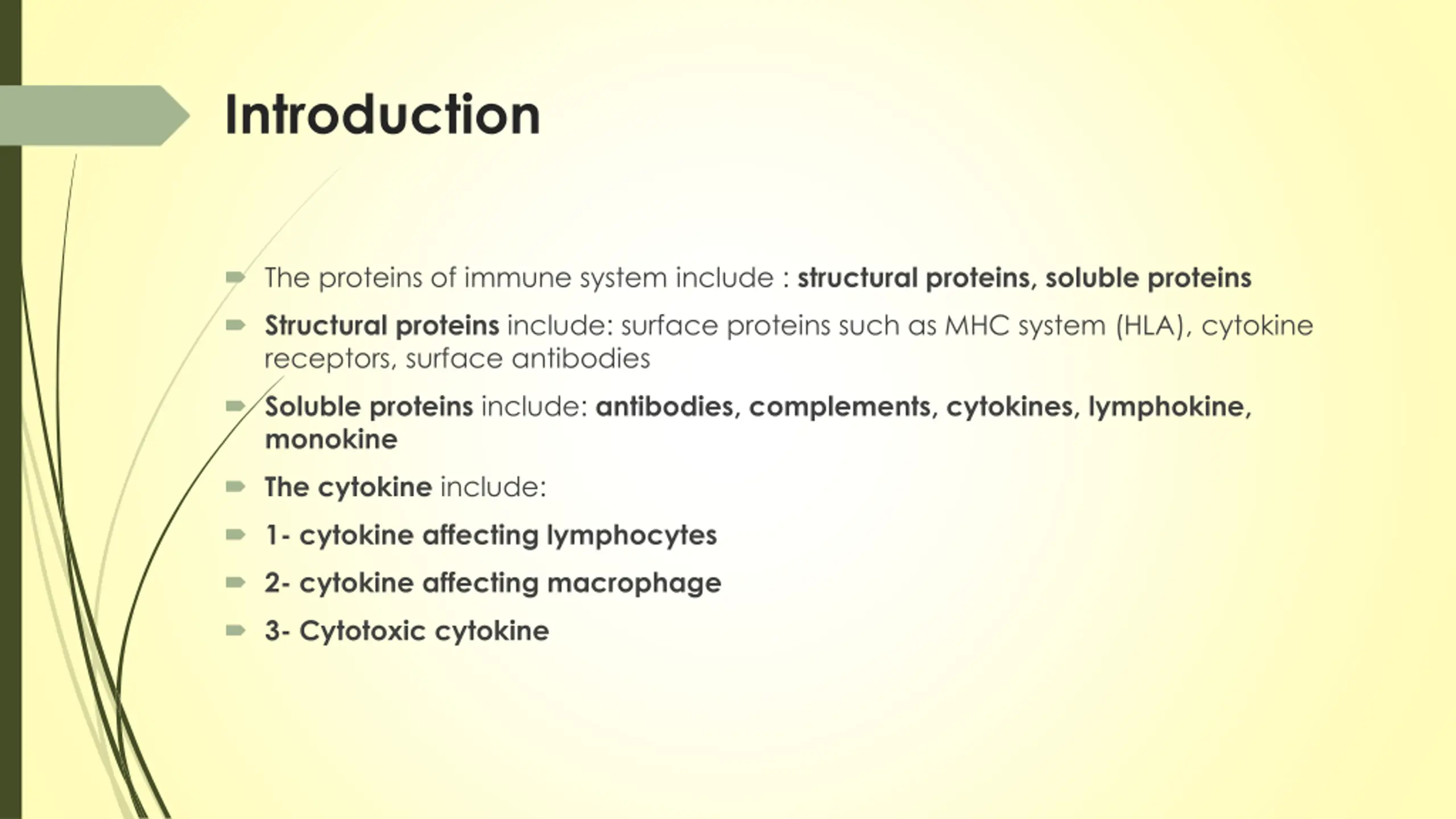 Introduction

The proteins of immune system include : structural proteins, soluble proteins

Structural proteins include: surface proteins such as MHC system (HLA), cytokine receptors, surface antibodies

Soluble proteins include: antibodies, complements, cytokines, lymphokine, monokine

The cytokine include:

1- cytokine affecting lymphocytes

2- cytokine affecting macrophage

3- Cytotoxic cytokine